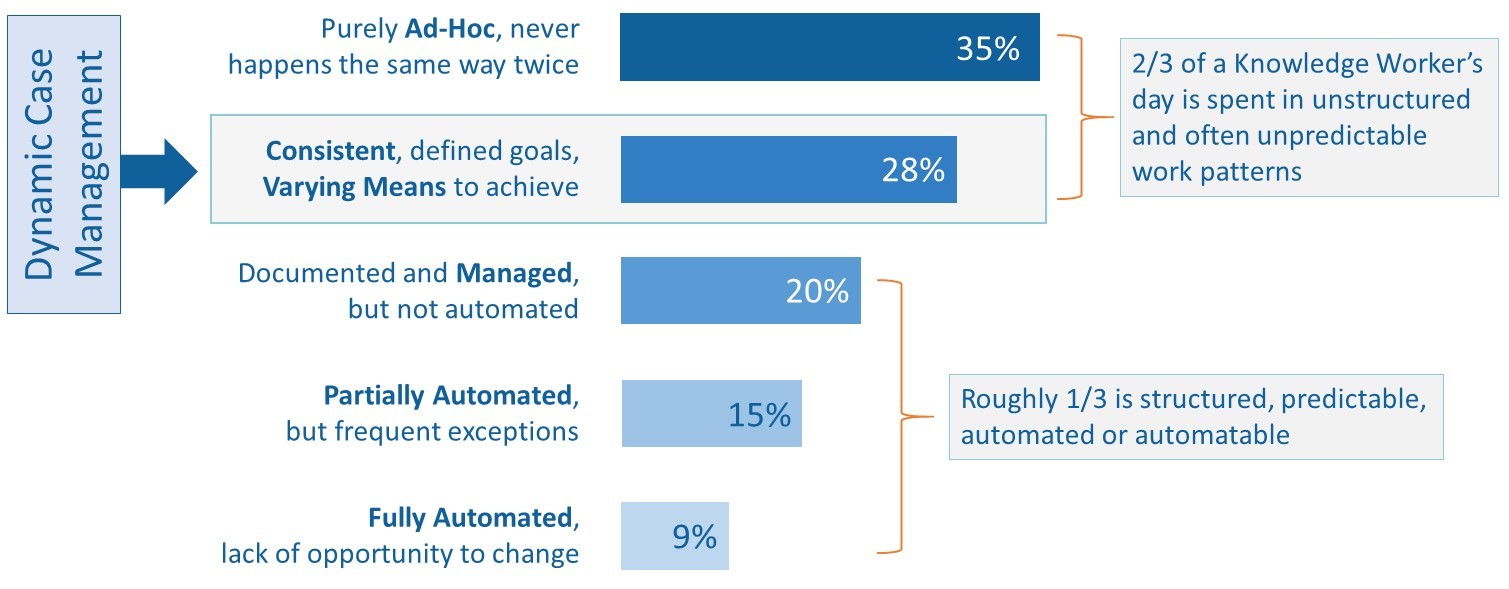 Dynamic Case Management

Purely Ad-Hoc, never happens the same way twice

35%

Consistent, defined goals, Varying Means to achieve

28%

Documented and Managed, but not automated

20%

Partially Automated, but frequent exceptions

15%

Fully Automated, lack of opportunity to change

9%

2/3 of a Knowledge Worker's day is spent in unstructured and often unpredictable work patterns

Roughly 1/3 is structured, predictable, automated or automatable